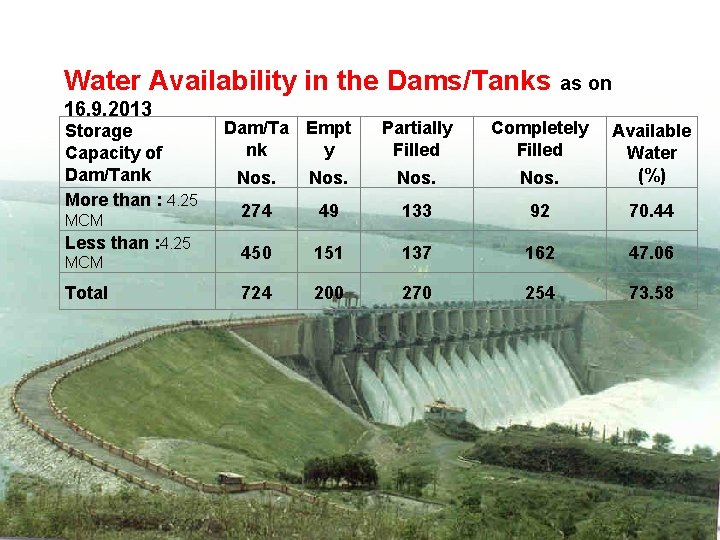 Water Availability in the Dams/Tanks as on 16.9.2013

| Storage Capacity of Dam/Tank | Dam/Tank Nos. | Empty Nos. | Partially Filled Nos. | Completely Filled Nos. | Available Water (%) |
|---|---|---|---|---|---|
| More than : 4.25 MCM | 274 | 49 | 133 | 92 | 70.44 |
| Less than :4.25 MCM | 450 | 151 | 137 | 162 | 47.06 |
| Total | 724 | 200 | 270 | 254 | 73.58 |